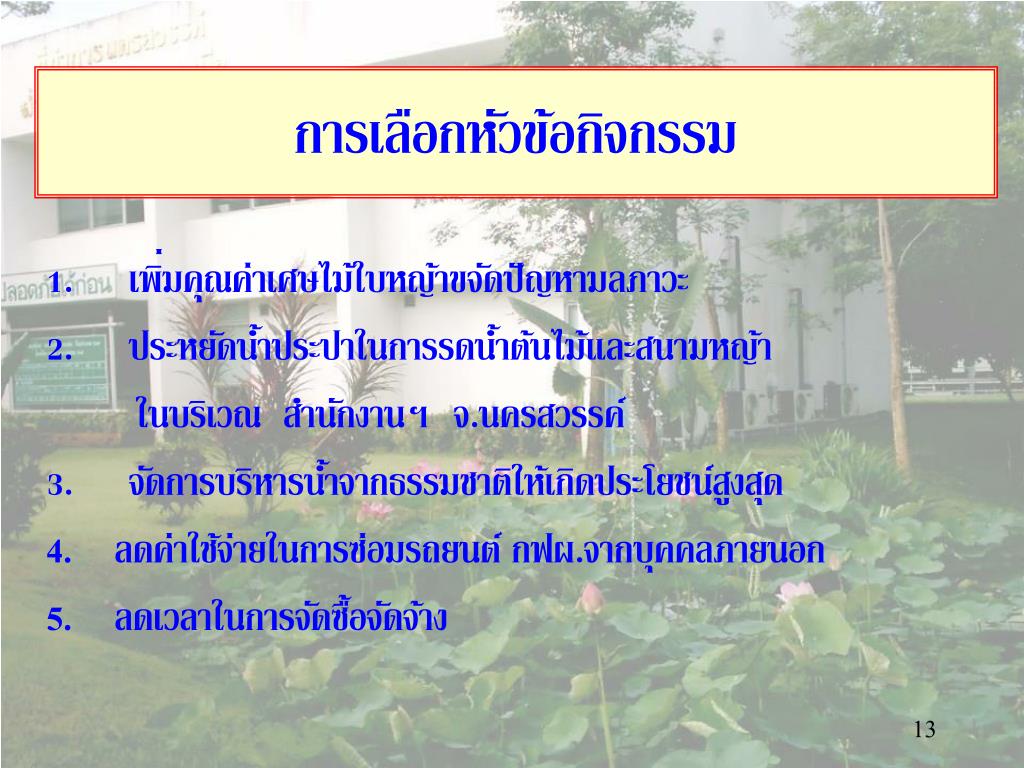 การเลือกหัวข้อกิจกรรม

1. เพิ่มคุณค่าเศษไม้ใบหญ้าขจัดปัญหามลภาวะ

2. ประหยัดน้ำประปาในการรดน้ำต้นไม้และสนามหญ้า ในบริเวณ สำนักงานฯ จ.นครสวรรค์

3. จัดการบริหารน้ำจากธรรมชาติให้เกิดประโยชน์สูงสุด

4. ลดค่าใช้จ่ายในการซ่อมรถยนต์ กฟผ.จากบุคคลภายนอก

5. ลดเวลาในการจัดซื้อจัดจ้าง

13